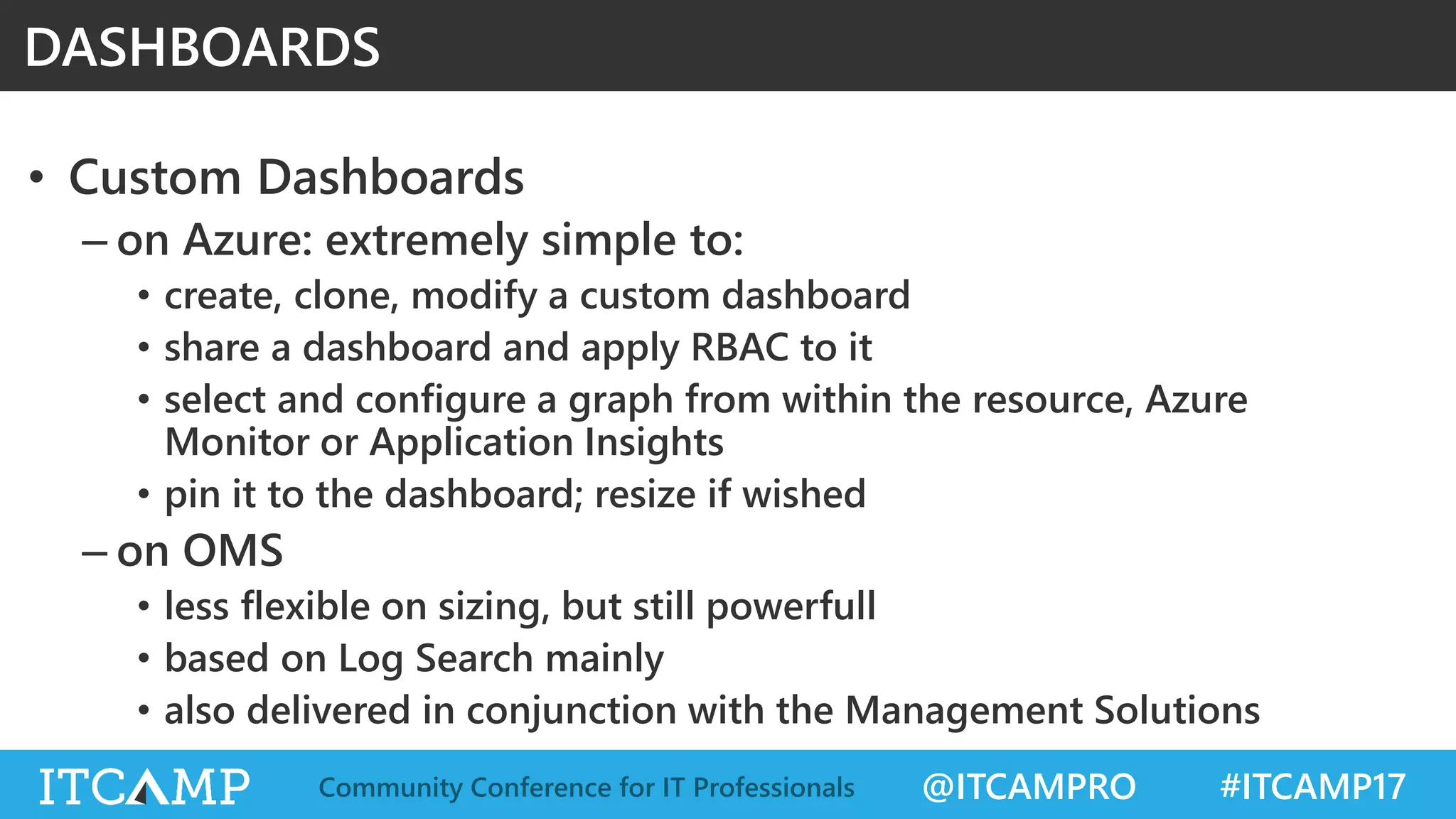 DASHBOARDS

• Custom Dashboards
– on Azure: extremely simple to:
• create, clone, modify a custom dashboard
• share a dashboard and apply RBAC to it
• select and configure a graph from within the resource, Azure Monitor or Application Insights
• pin it to the dashboard; resize if wished
– on OMS
• less flexible on sizing, but still powerfull
• based on Log Search mainly
• also delivered in conjunction with the Management Solutions

ITCAMP Community Conference for IT Professionals @ITCAMPRO #ITCAMP17